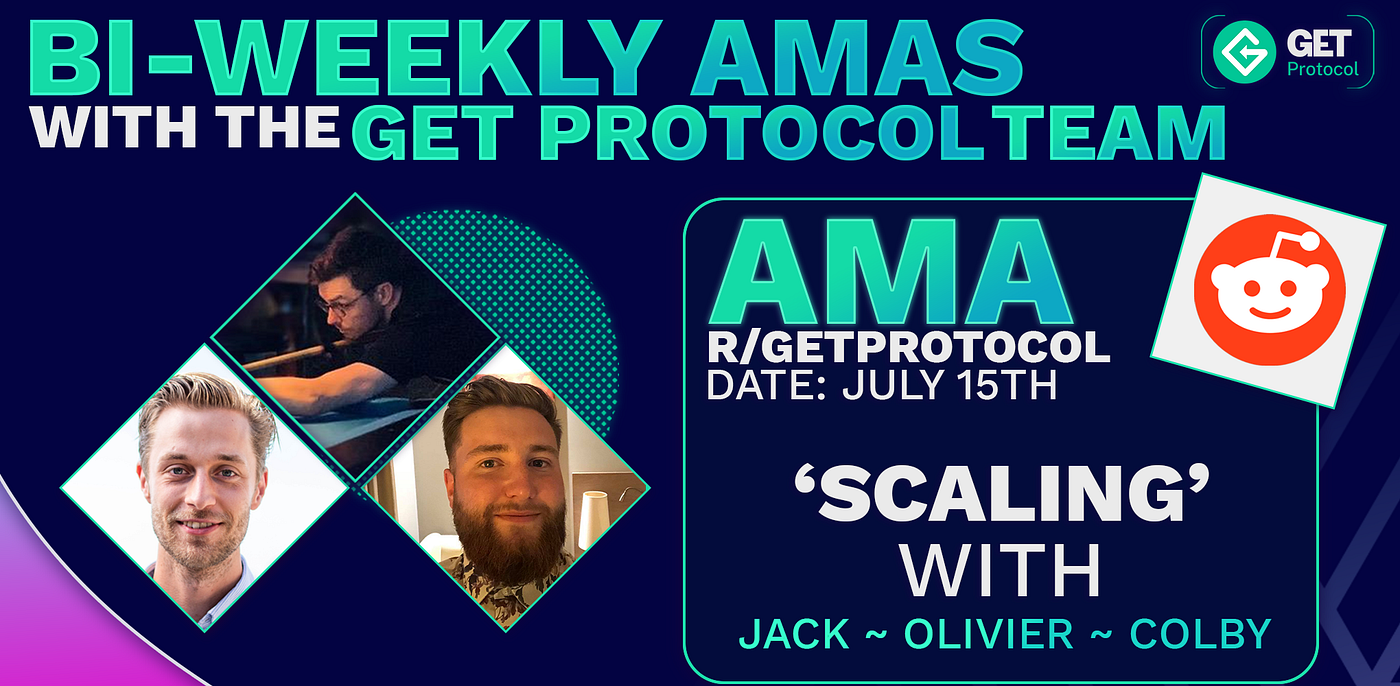 BI-WEEKLY AMAS
WITH THE GET PROTOCOL TEAM

GET Protocol

AMA
R/GETPROTOCOL
DATE: JULY 15TH

'SCALING'
WITH
JACK ~ OLIVIER ~ COLBY